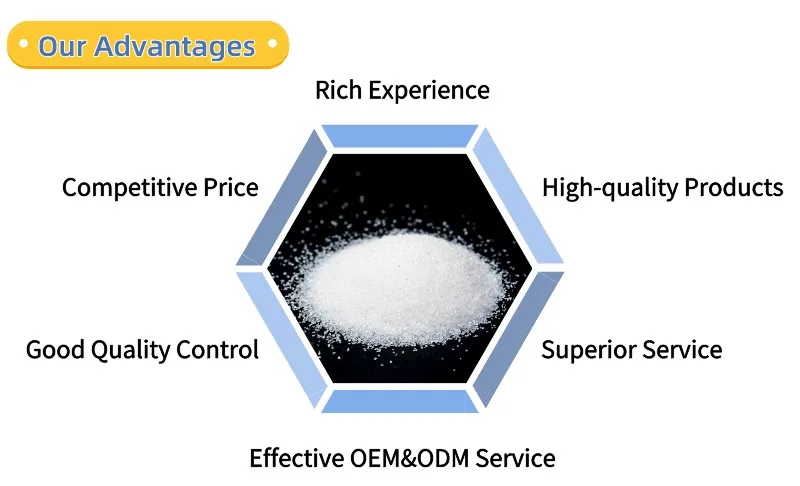 Our Advantages

Rich Experience

Competitive Price

High-quality Products

Good Quality Control

Superior Service

Effective OEM&ODM Service